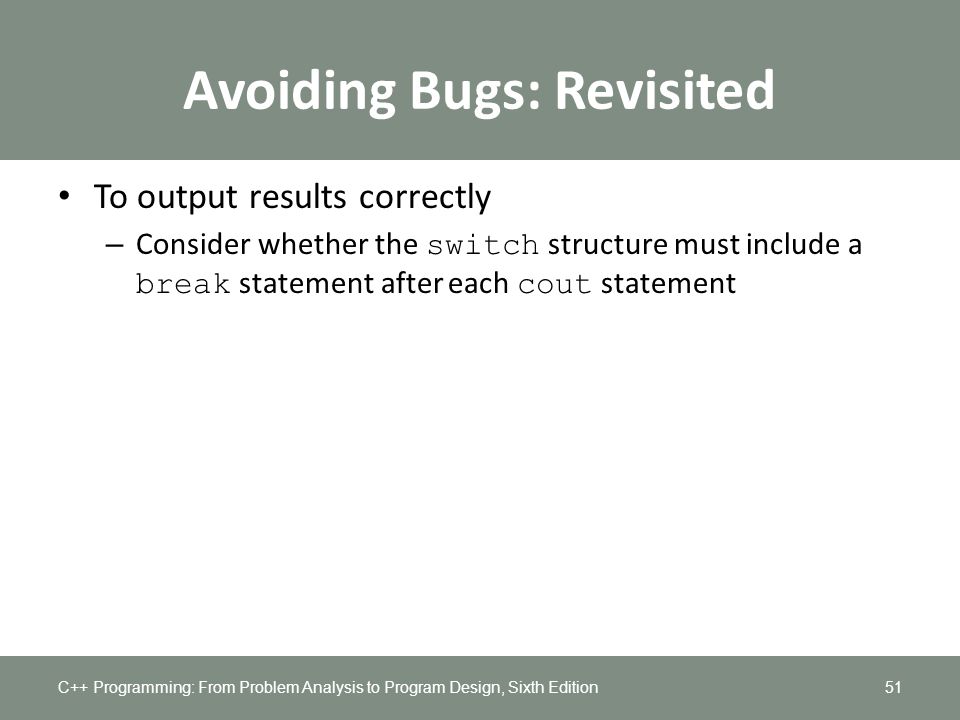 Avoiding Bugs: Revisited

• To output results correctly
 – Consider whether the switch structure must include a break statement after each cout statement

C++ Programming: From Problem Analysis to Program Design, Sixth Edition

51